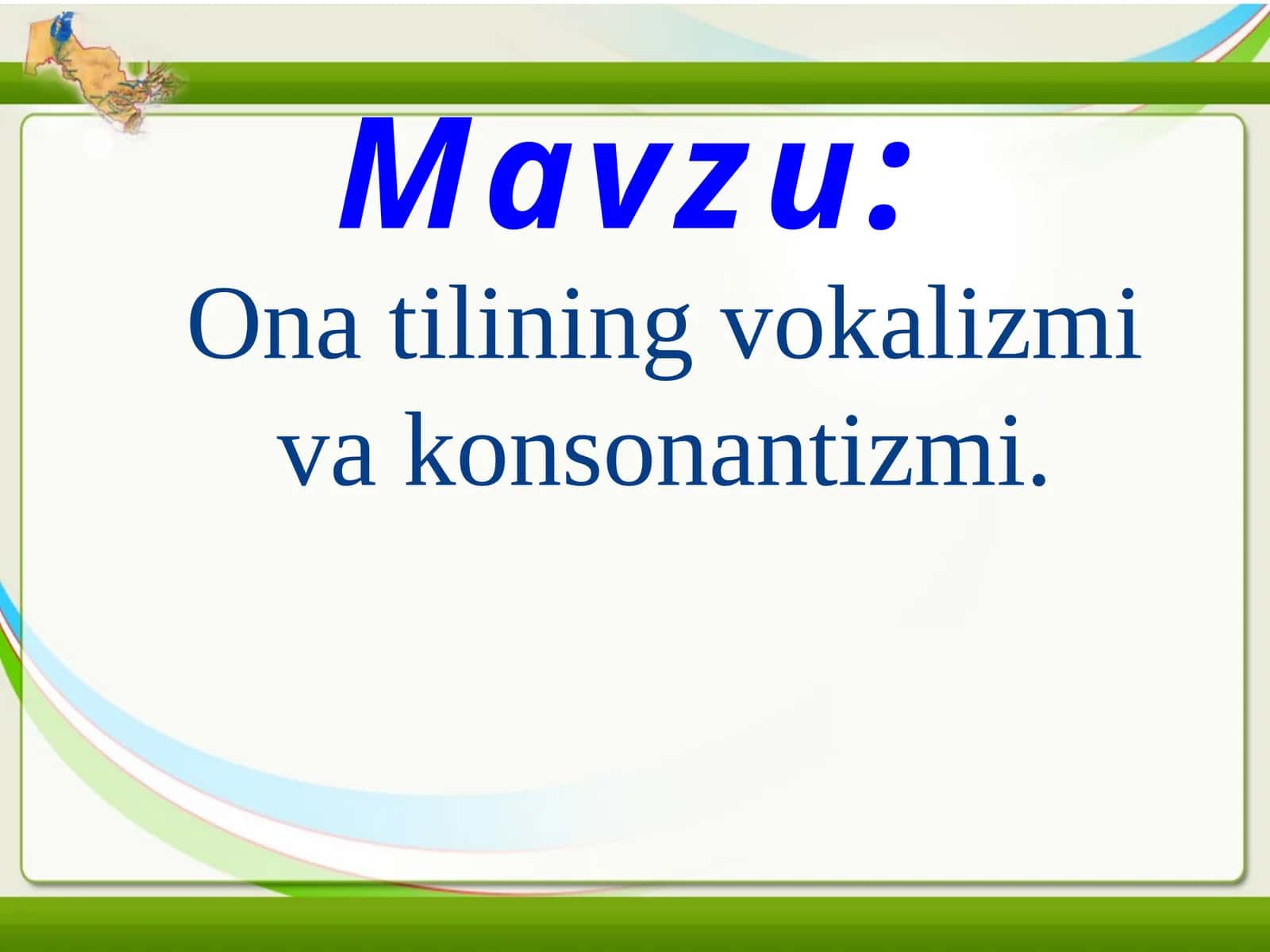 Mavzu:

Ona tilining vokalizmi va konsonantizmi.